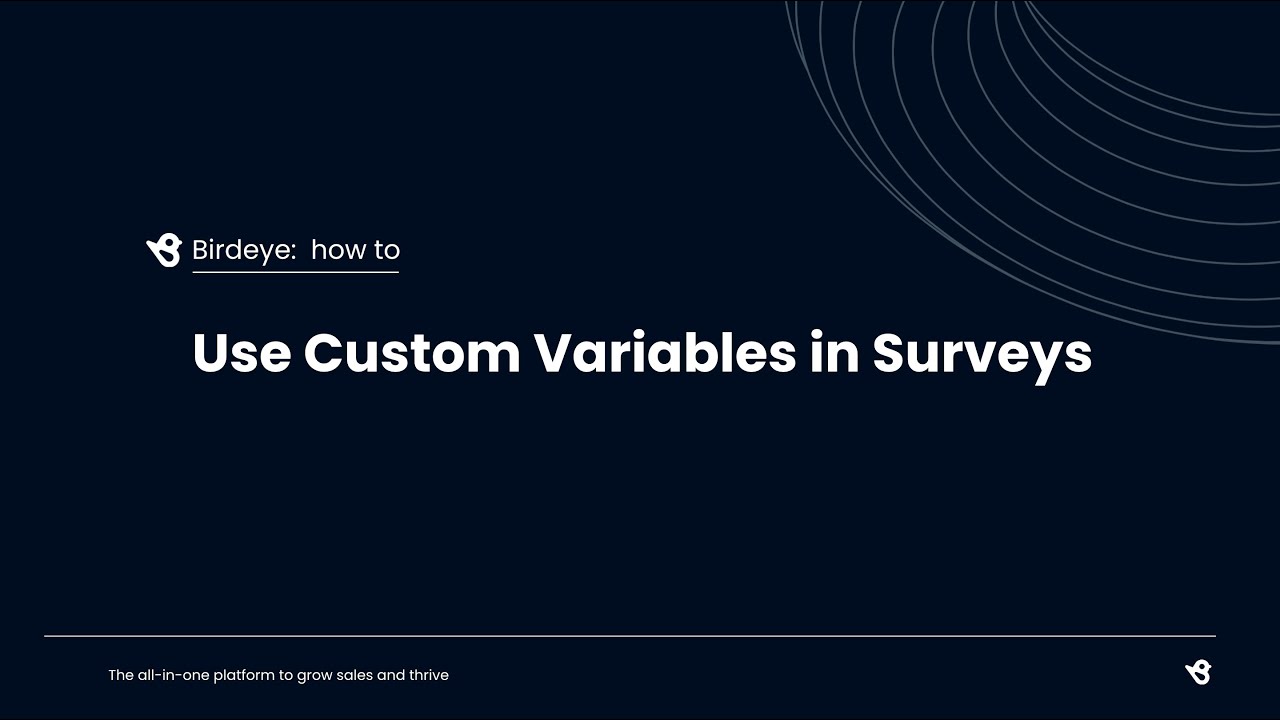 Birdeye: how to

Use Custom Variables in Surveys

The all-in-one platform to grow sales and thrive